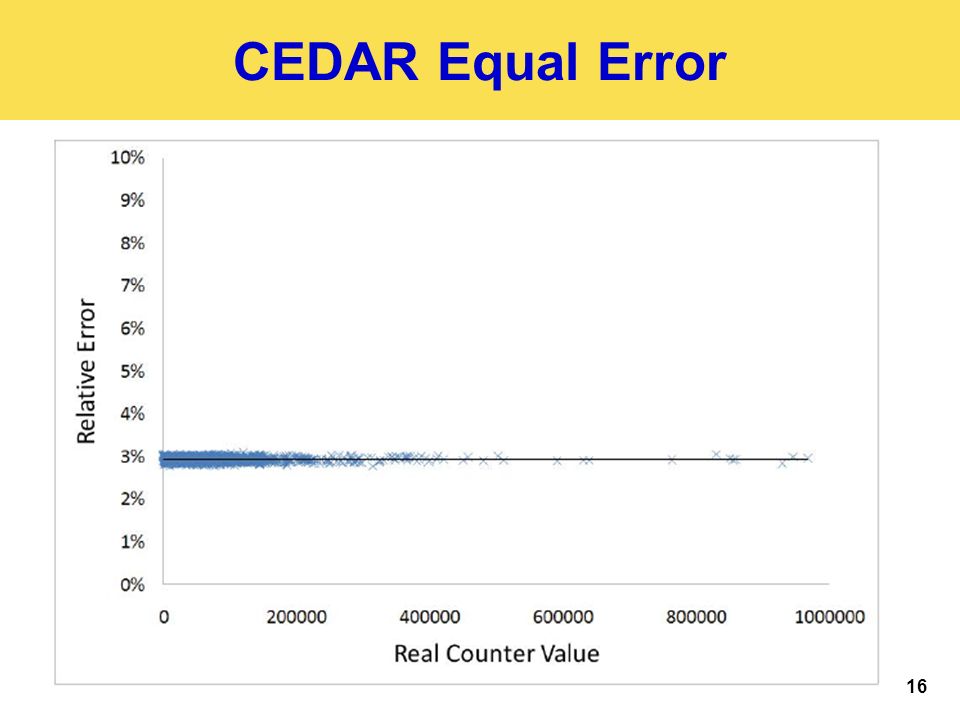 CEDAR Equal Error

10%
9%
8%
7%
6%
5%
4%
3%
2%
1%
0%

Relative Error

0
200000
400000
600000
800000
1000000

Real Counter Value

16